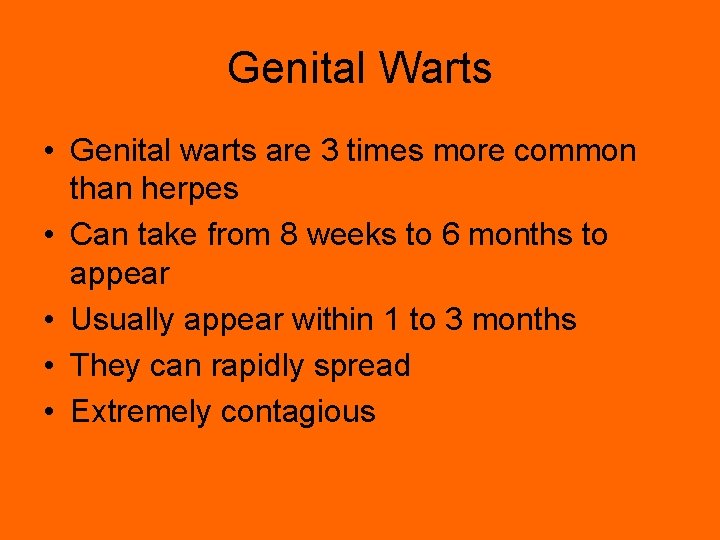 Genital Warts

• Genital warts are 3 times more common than herpes
• Can take from 8 weeks to 6 months to appear
• Usually appear within 1 to 3 months
• They can rapidly spread
• Extremely contagious